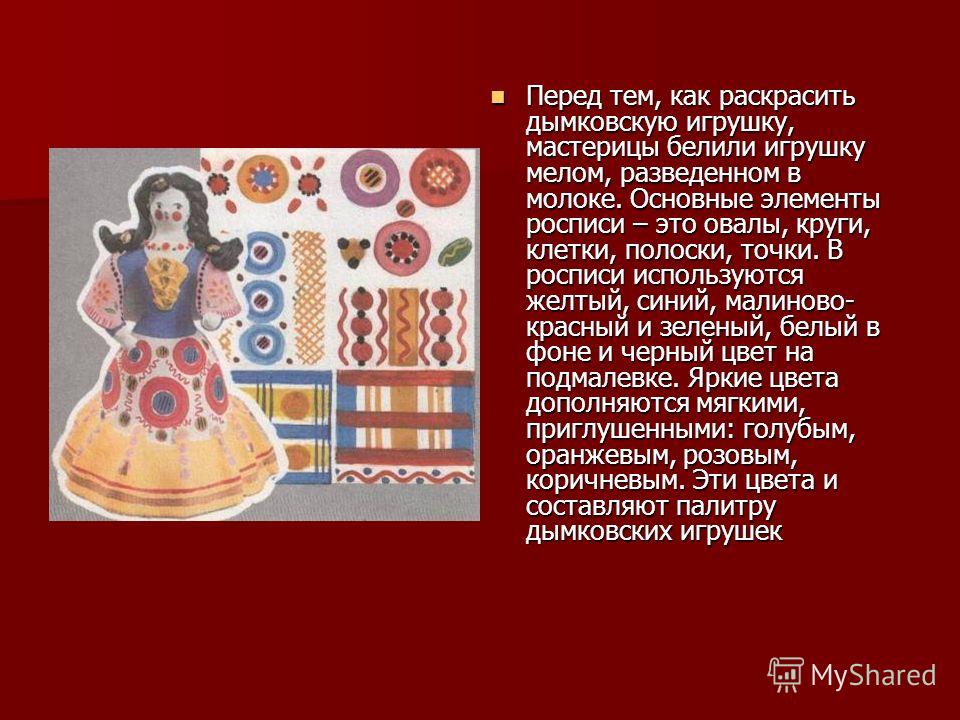 Перед тем, как раскрасить дымковскую игрушку, мастерицы белили игрушку мелом, разведенном в молоке. Основные элементы росписи – это овалы, круги, клетки, полоски, точки. В росписи используются желтый, синий, малиново-красный и зеленый, белый в фоне и черный цвет на подмалевке. Яркие цвета дополняются мягкими, приглушенными: голубым, оранжевым, розовым, коричневым. Эти цвета и составляют палитру дымковских игрушек

MyShared